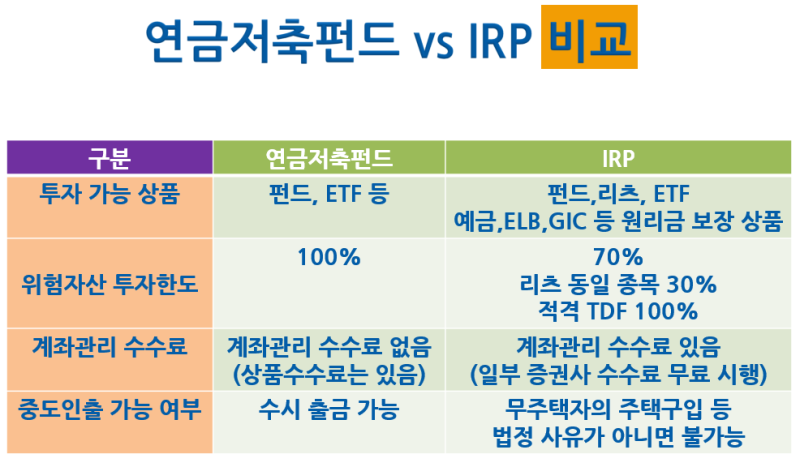 연금저축펀드 vs IRP 비교

| 구분 | 연금저축펀드 | IRP |
|---|---|---|
| 투자 가능 상품 | 펀드, ETF 등 | 펀드,리츠, ETF 예금,ELB,GIC 등 원리금 보장 상품 |
| 위험자산 투자한도 | 100% | 70% 리츠 동일 종목 30% 적격 TDF 100% |
| 계좌관리 수수료 | 계좌관리 수수료 없음 (상품수수료는 있음) | 계좌관리 수수료 있음 (일부 증권사 수수료 무료 시행) |
| 중도인출 가능 여부 | 수시 출금 가능 | 무주택자의 주택구입 등 법정 사유가 아니면 불가능 |